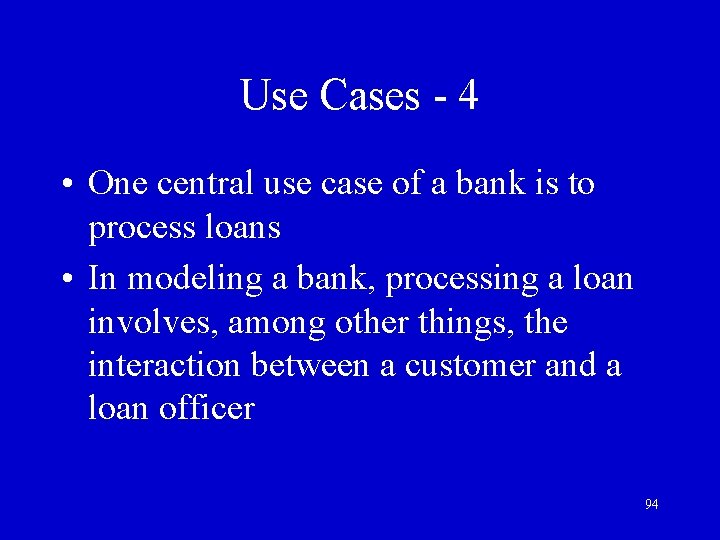 Use Cases - 4

• One central use case of a bank is to process loans

• In modeling a bank, processing a loan involves, among other things, the interaction between a customer and a loan officer

94